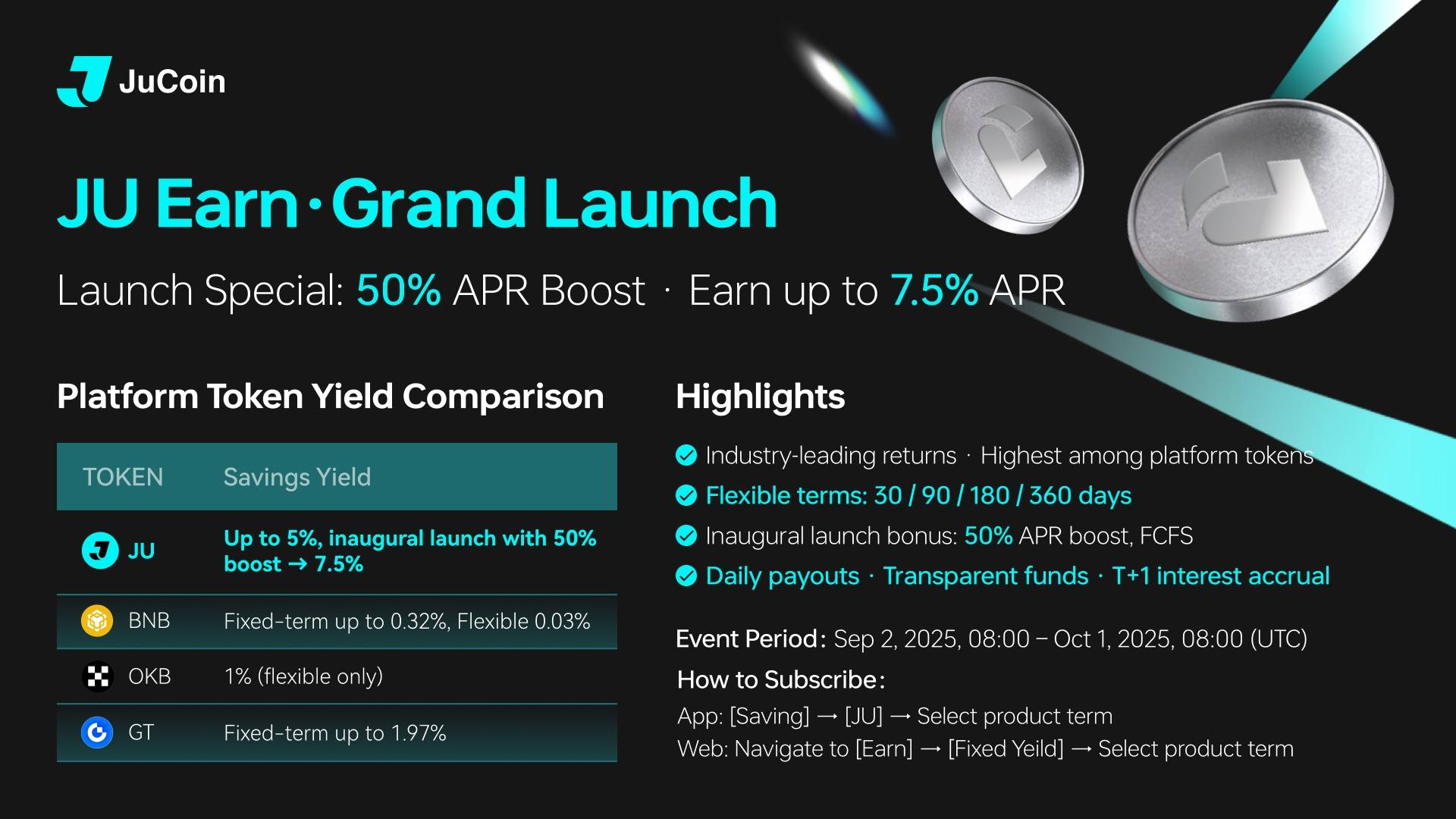 JuCoin

JU Earn · Grand Launch

Launch Special: 50% APR Boost · Earn up to 7.5% APR

Platform Token Yield Comparison

| TOKEN | Savings Yield |
|---|---|
| JU | Up to 5%, inaugural launch with 50% boost → 7.5% |
| BNB | Fixed-term up to 0.32%, Flexible 0.03% |
| OKB | 1% (flexible only) |
| GT | Fixed-term up to 1.97% |

Highlights

Industry-leading returns · Highest among platform tokens

Flexible terms: 30 / 90 / 180 / 360 days

Inaugural launch bonus: 50% APR boost, FCFS

Daily payouts · Transparent funds · T+1 interest accrual

Event Period: Sep 2, 2025, 08:00 – Oct 1, 2025, 08:00 (UTC)

How to Subscribe:

App: [Saving] → [JU] → Select product term
Web: Navigate to [Earn] → [Fixed Yeild] → Select product term